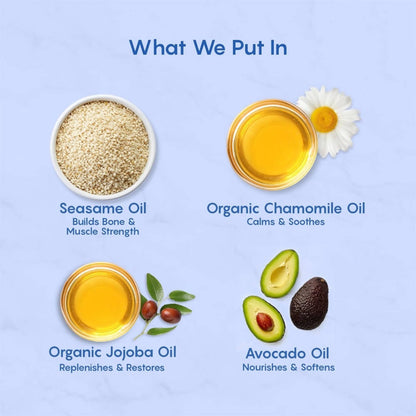 What We Put In

Seasame Oil
Builds Bone & Muscle Strength

Organic Chamomile Oil
Calms & Soothes

Organic Jojoba Oil
Replenishes & Restores

Avocado Oil
Nourishes & Softens